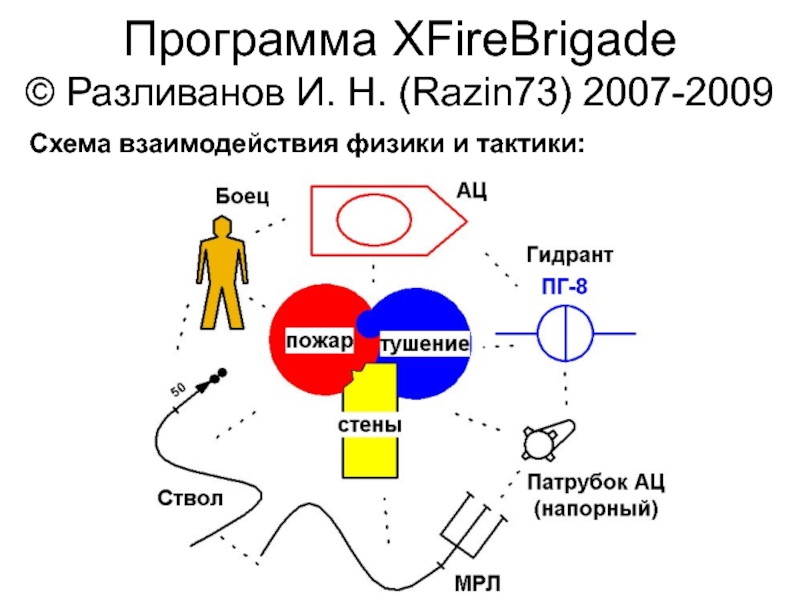 Программа XFireBrigade
© Разливанов И. Н. (Razin73) 2007-2009

Схема взаимодействия физики и тактики:

Боец

АЦ

Гидрант

ПГ-8

пожар

тушение

стены

50

Ствол

Патрубок АЦ (напорный)

МРЛ